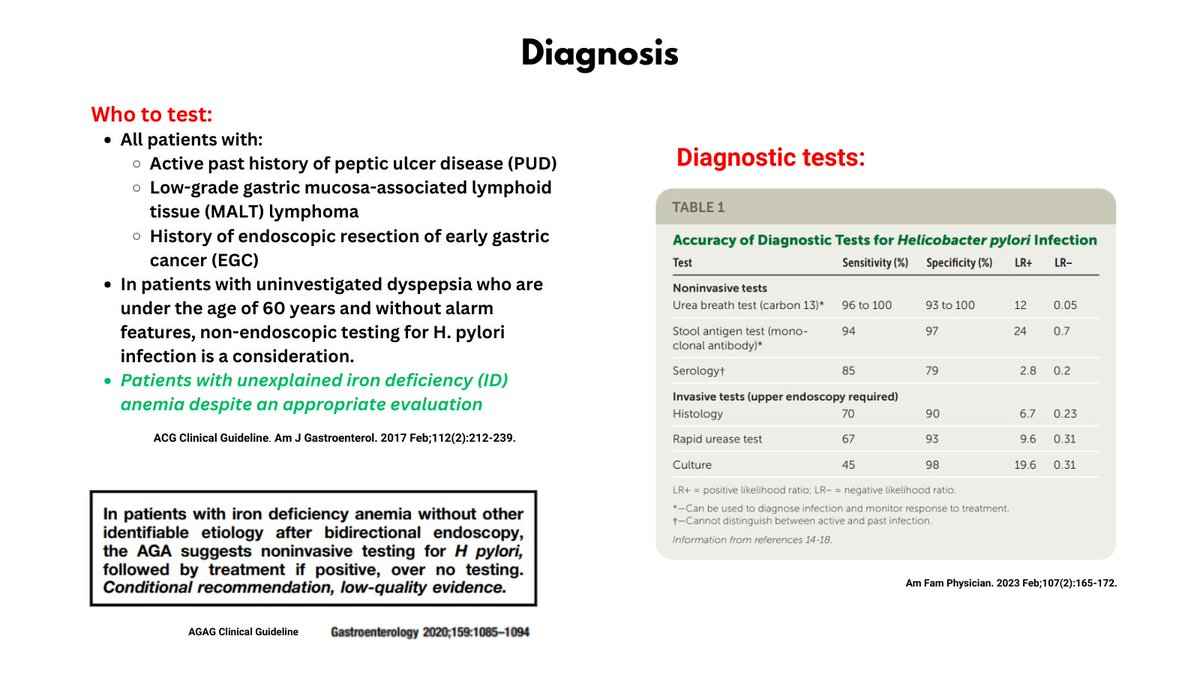 Diagnosis

Who to test:

- All patients with:
  - Active past history of peptic ulcer disease (PUD)
  - Low-grade gastric mucosa-associated lymphoid tissue (MALT) lymphoma
  - History of endoscopic resection of early gastric cancer (EGC)
- In patients with uninvestigated dyspepsia who are under the age of 60 years and without alarm features, non-endoscopic testing for H. pylori infection is a consideration.
- Patients with unexplained iron deficiency (ID) anemia despite an appropriate evaluation

ACG Clinical Guideline. Am J Gastroenterol. 2017 Feb;112(2):212-239.

In patients with iron deficiency anemia without other identifiable etiology after bidirectional endoscopy, the AGA suggests noninvasive testing for H pylori, followed by treatment if positive, over no testing. Conditional recommendation, low-quality evidence.

AGAG Clinical Guideline Gastroenterology 2020;159:1085–1094

Diagnostic tests:

TABLE 1

Accuracy of Diagnostic Tests for Helicobacter pylori Infection

| Test | Sensitivity (%) | Specificity (%) | LR+ | LR– |
|---|---|---|---|---|
| Noninvasive tests | | | | |
| Urea breath test (carbon 13)* | 96 to 100 | 93 to 100 | 12 | 0.05 |
| Stool antigen test (monoclonal antibody)* | 94 | 97 | 24 | 0.7 |
| Serology† | 85 | 79 | 2.8 | 0.2 |
| Invasive tests (upper endoscopy required) | | | | |
| Histology | 70 | 90 | 6.7 | 0.23 |
| Rapid urease test | 67 | 93 | 9.6 | 0.31 |
| Culture | 45 | 98 | 19.6 | 0.31 |

LR+ = positive likelihood ratio; LR– = negative likelihood ratio.

*—Can be used to diagnose infection and monitor response to treatment.
†—Cannot distinguish between active and past infection.

Information from references 14-18.

Am Fam Physician. 2023 Feb;107(2):165-172.